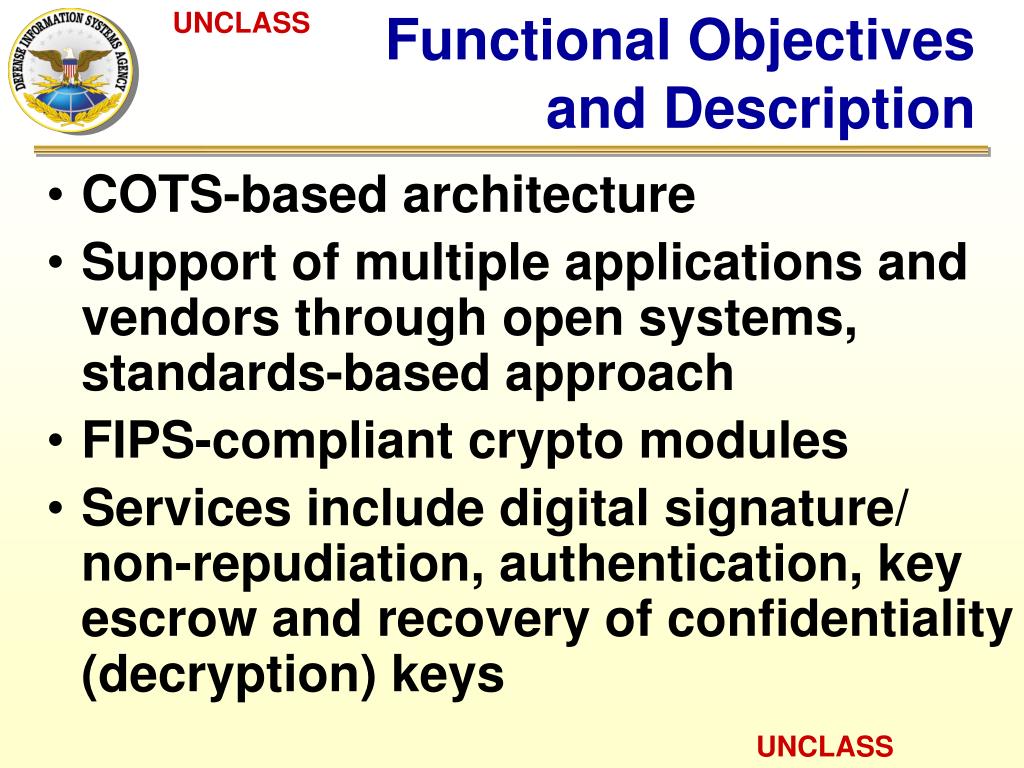 DEFENSE INFORMATION SYSTEMS AGENCY

UNCLASS

Functional Objectives and Description

• COTS-based architecture
• Support of multiple applications and vendors through open systems, standards-based approach
• FIPS-compliant crypto modules
• Services include digital signature/ non-repudiation, authentication, key escrow and recovery of confidentiality (decryption) keys

UNCLASS